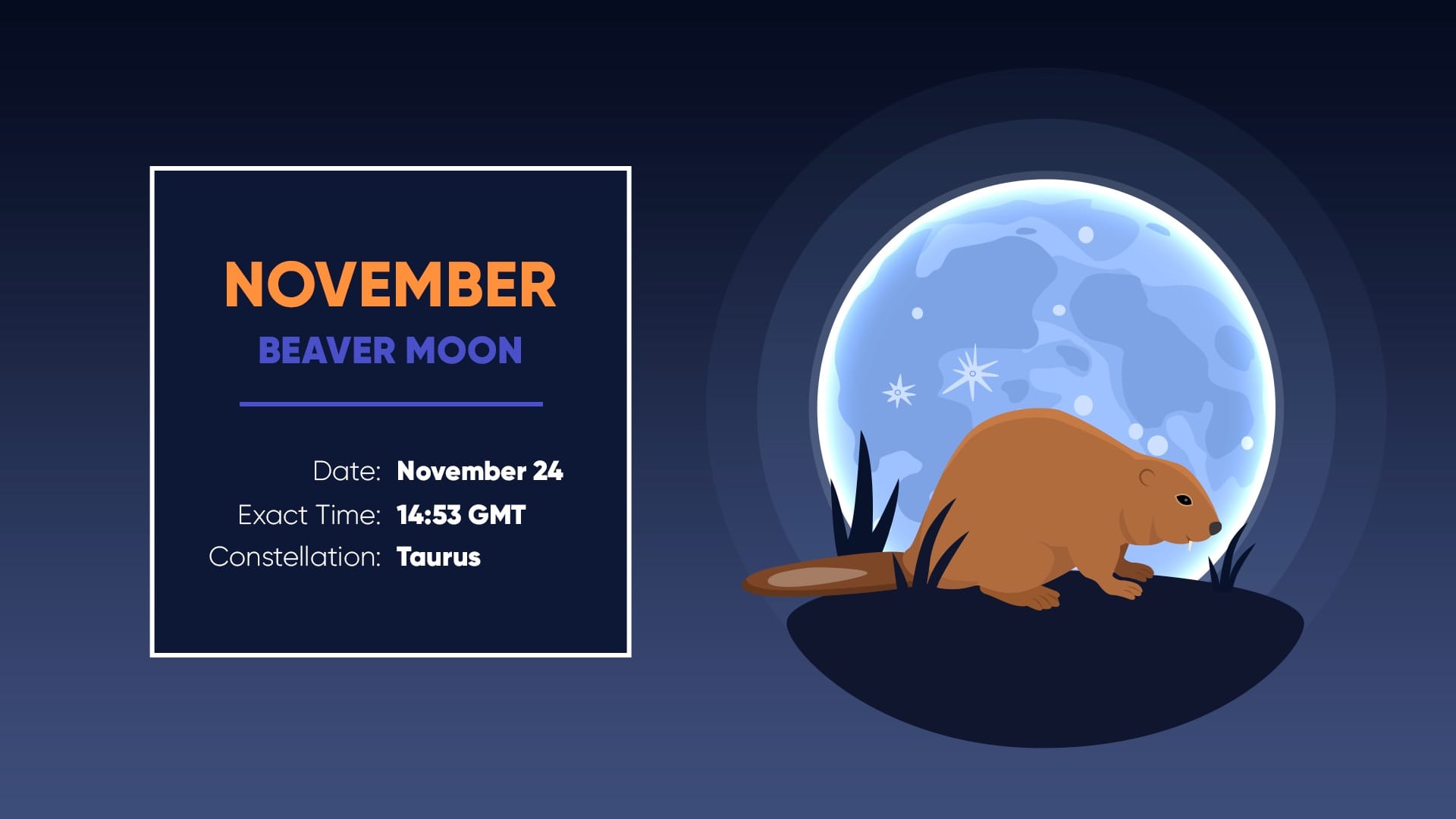 NOVEMBER
BEAVER MOON

Date: November 24
Exact Time: 14:53 GMT
Constellation: Taurus